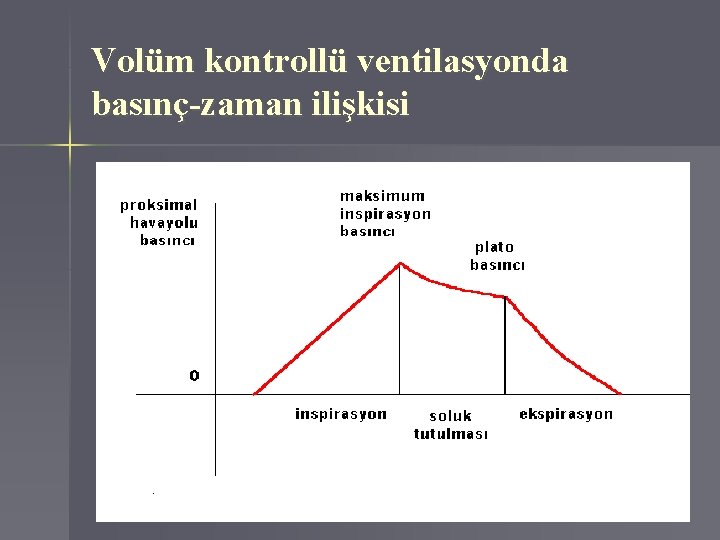 Volüm kontrollü ventilasyonda basınç-zaman ilişkisi

proksimal havayolu basıncı

maksimum inspirasyon basıncı

plato basıncı

0

inspirasyon

soluk tutulması

ekspirasyon